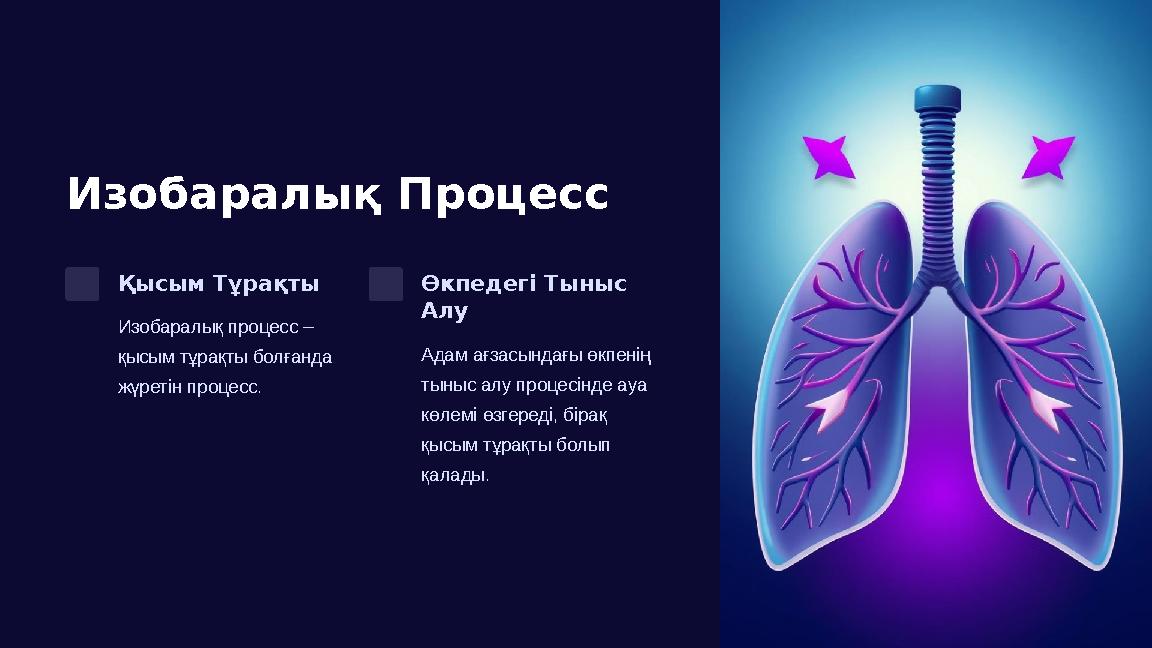 Изобаралық Процесс

Қысым Тұрақты

Изобаралық процесс – қысым тұрақты болғанда жүретін процесс.

Өкпедегі Тыныс Алу

Адам ағзасындағы өкпенің тыныс алу процесінде ауа көлемі өзгереді, бірақ қысым тұрақты болып қалады.